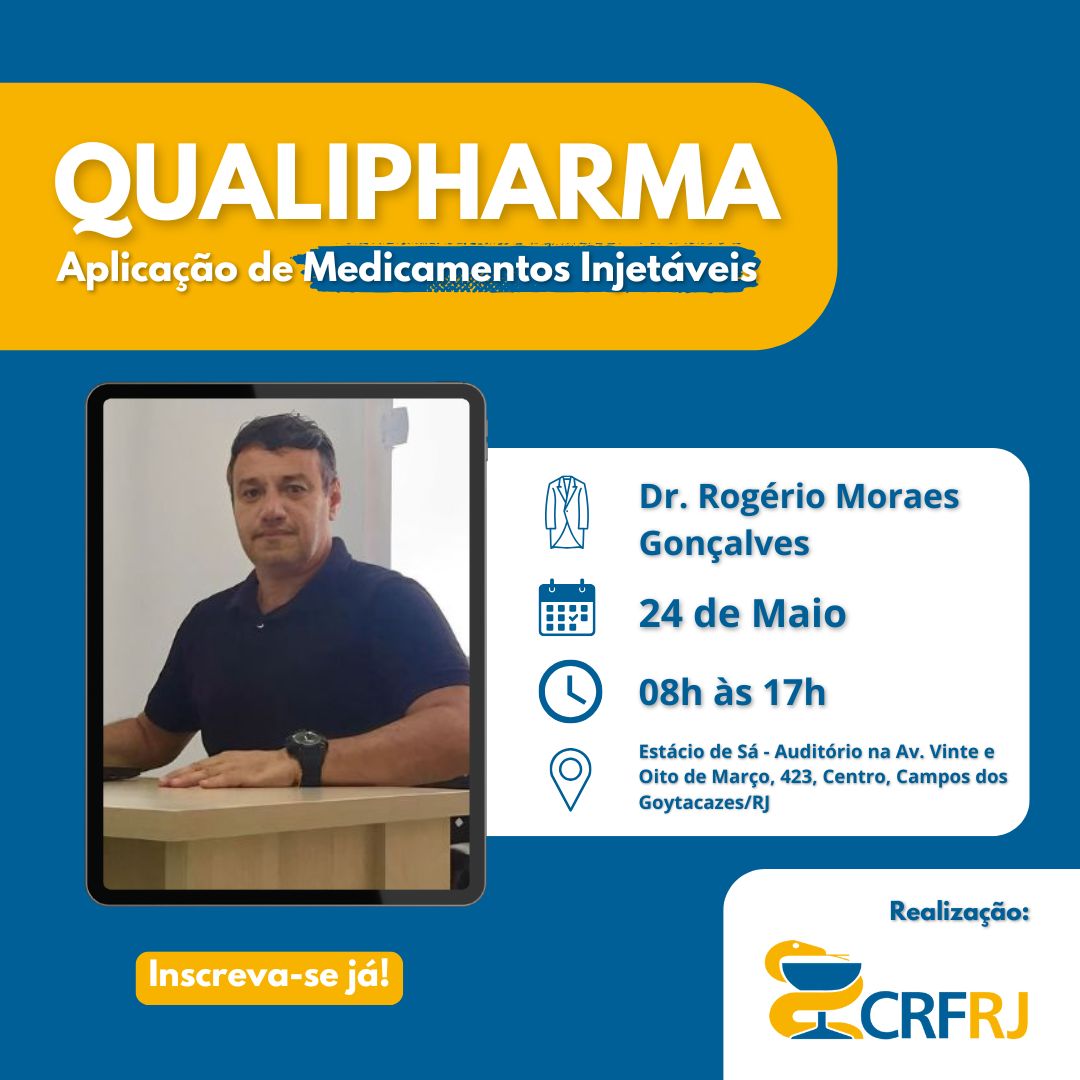 QUALIPHARMA

Aplicação de Medicamentos Injetáveis

Dr. Rogério Moraes Gonçalves

24 de Maio

08h às 17h

Estácio de Sá - Auditório na Av. Vinte e Oito de Março, 423, Centro, Campos dos Goytacazes/RJ

Inscreva-se já!

Realização:

CRFRJ